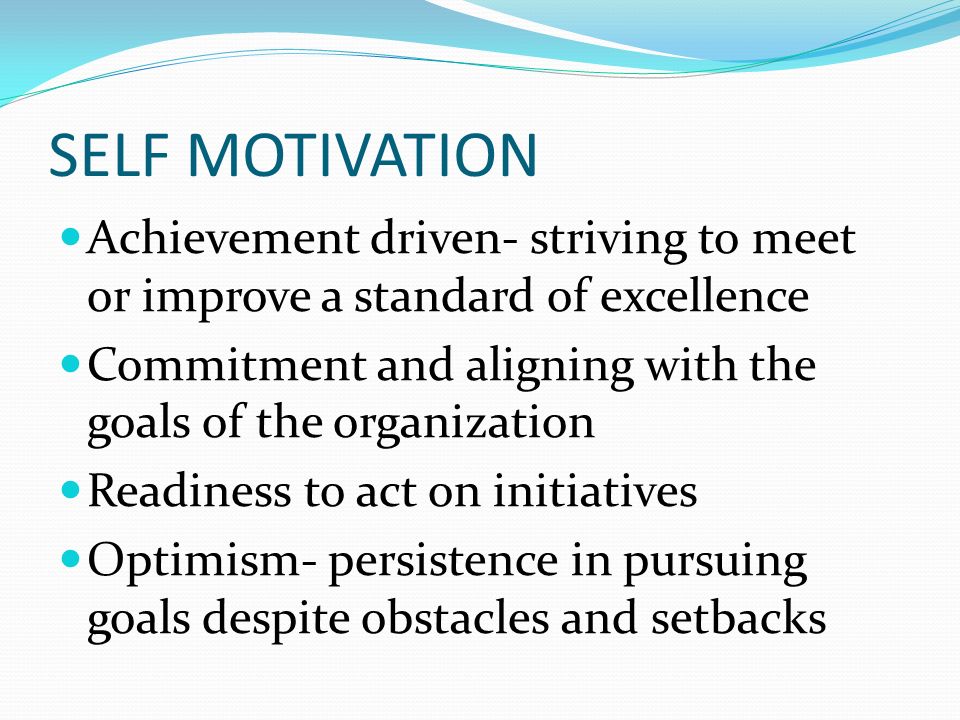 SELF MOTIVATION

- Achievement driven- striving to meet or improve a standard of excellence
- Commitment and aligning with the goals of the organization
- Readiness to act on initiatives
- Optimism- persistence in pursuing goals despite obstacles and setbacks